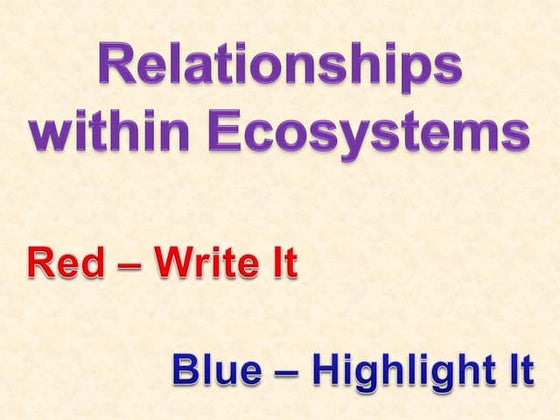 Relationships within Ecosystems

Red – Write It

Blue – Highlight It